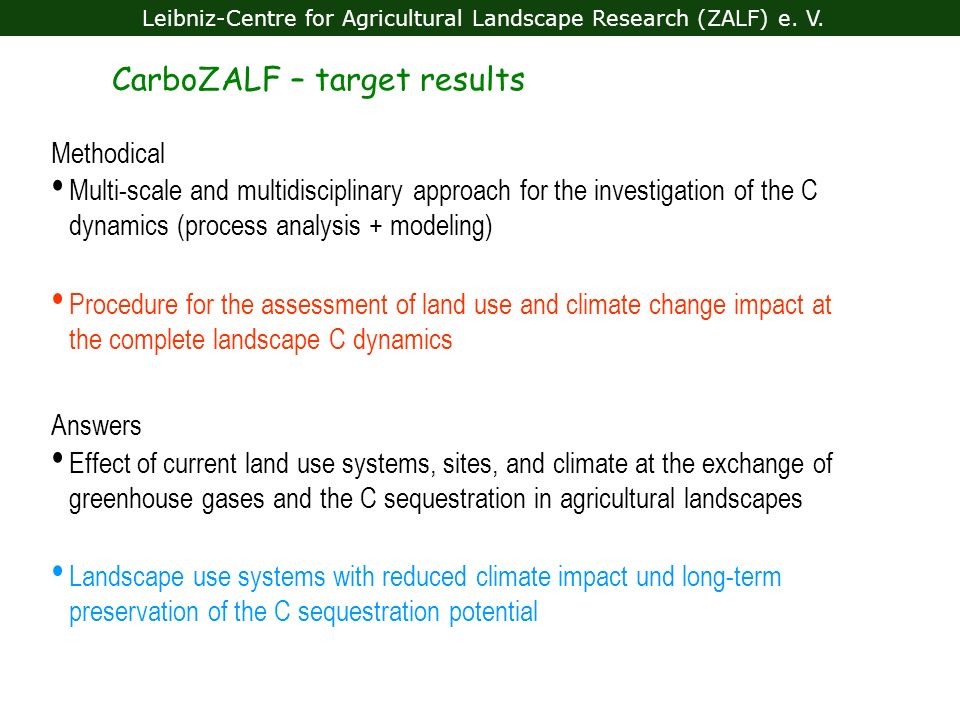 Leibniz-Centre for Agricultural Landscape Research (ZALF) e. V.

CarboZALF – target results

Methodical

• Multi-scale and multidisciplinary approach for the investigation of the C dynamics (process analysis + modeling)

• Procedure for the assessment of land use and climate change impact at the complete landscape C dynamics

Answers

• Effect of current land use systems, sites, and climate at the exchange of greenhouse gases and the C sequestration in agricultural landscapes

• Landscape use systems with reduced climate impact und long-term preservation of the C sequestration potential